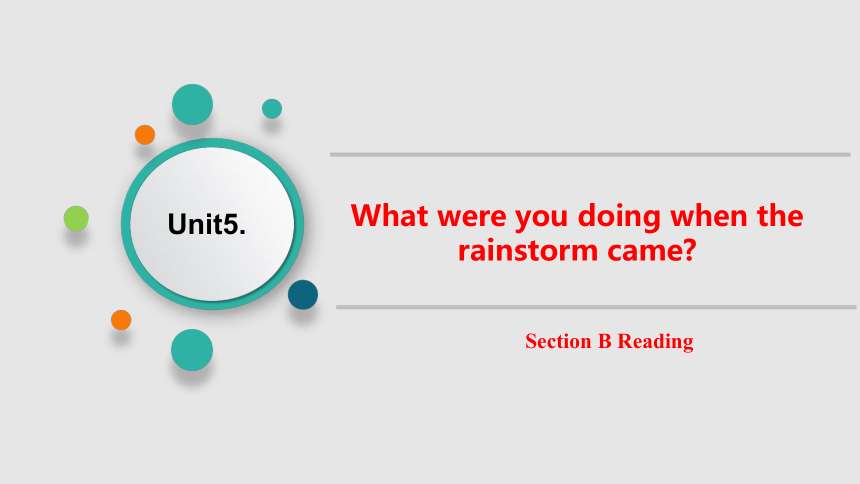 Unit5.

What were you doing when the rainstorm came?

Section B Reading